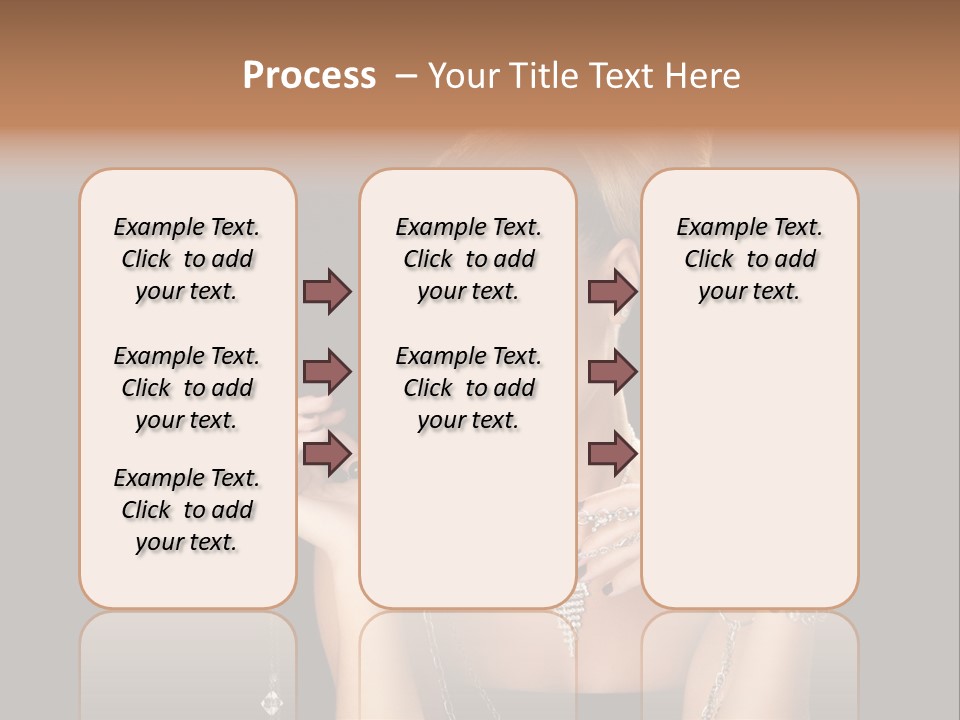 Process – Your Title Text Here

Example Text. Click to add your text.

Example Text. Click to add your text.

Example Text. Click to add your text.

Example Text. Click to add your text.

Example Text. Click to add your text.

Example Text. Click to add your text.